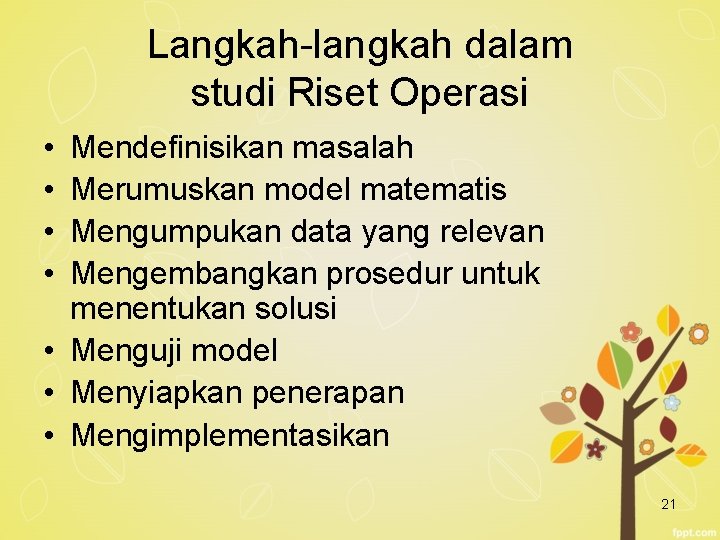 Langkah-langkah dalam studi Riset Operasi

• Mendefinisikan masalah
• Merumuskan model matematis
• Mengumpukan data yang relevan
• Mengembangkan prosedur untuk menentukan solusi
• Menguji model
• Menyiapkan penerapan
• Mengimplementasikan

21

fppt.com